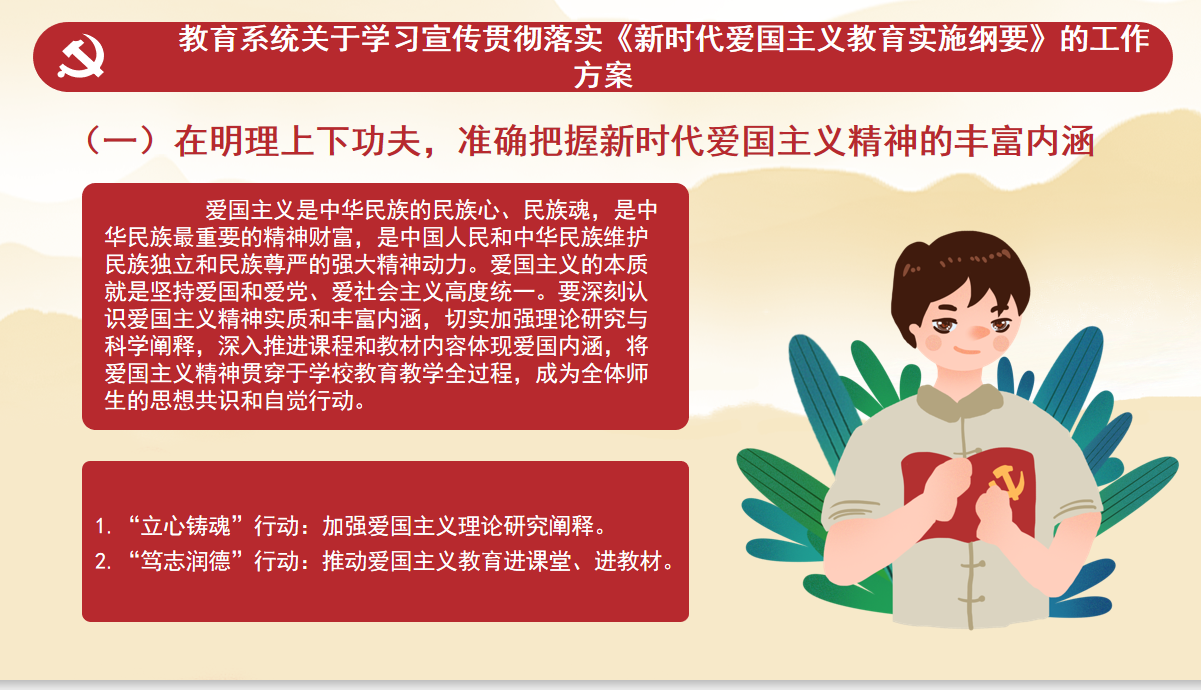 教育系统关于学习宣传贯彻落实《新时代爱国主义教育实施纲要》的工作方案

（一）在明理上下功夫，准确把握新时代爱国主义精神的丰富内涵

爱国主义是中华民族的民族心、民族魂，是中华民族最重要的精神财富，是中国人民和中华民族维护民族独立和民族尊严的强大精神动力。爱国主义的本质就是坚持爱国和爱党、爱社会主义高度统一。要深刻认识爱国主义精神实质和丰富内涵，切实加强理论研究与科学阐释，深入推进课程和教材内容体现爱国内涵，将爱国主义精神贯穿于学校教育教学全过程，成为全体师生的思想共识和自觉行动。

1. “立心铸魂”行动：加强爱国主义理论研究阐释。
2. “笃志润德”行动：推动爱国主义教育进课堂、进教材。